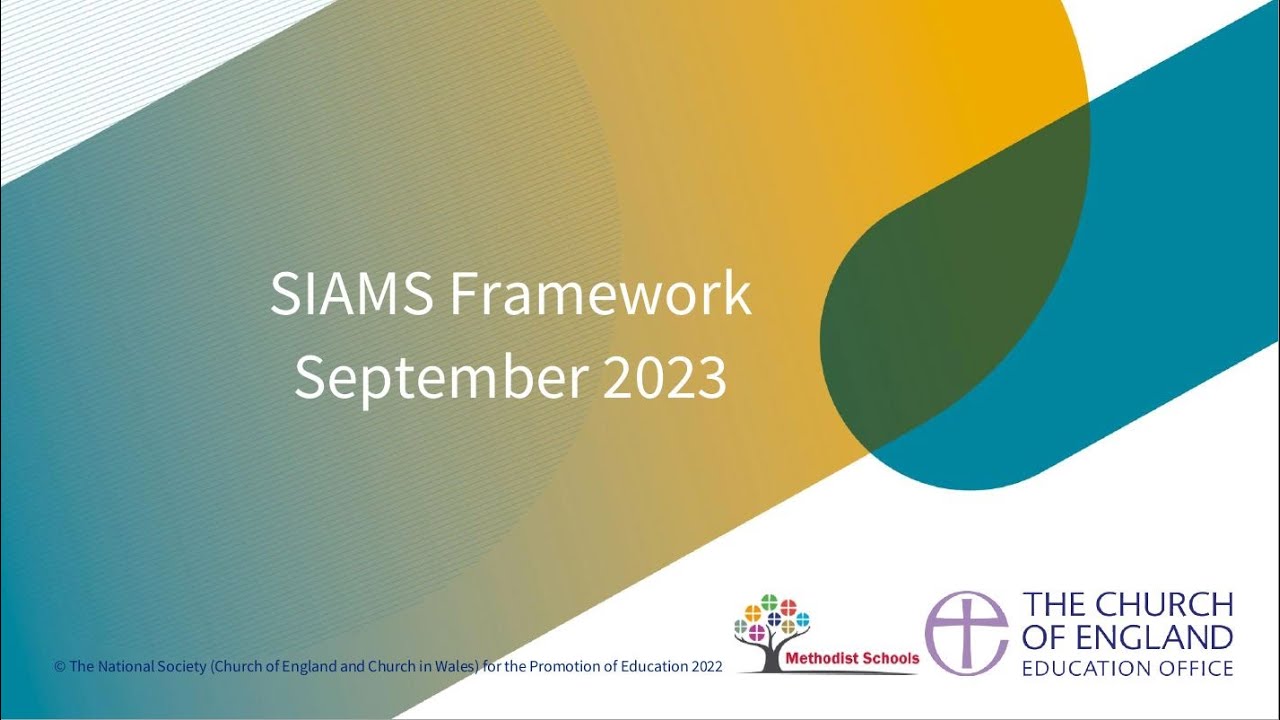 SIAMS Framework
September 2023

© The National Society (Church of England and Church in Wales) for the Promotion of Education 2022

Methodist Schools

THE CHURCH OF ENGLAND
EDUCATION OFFICE